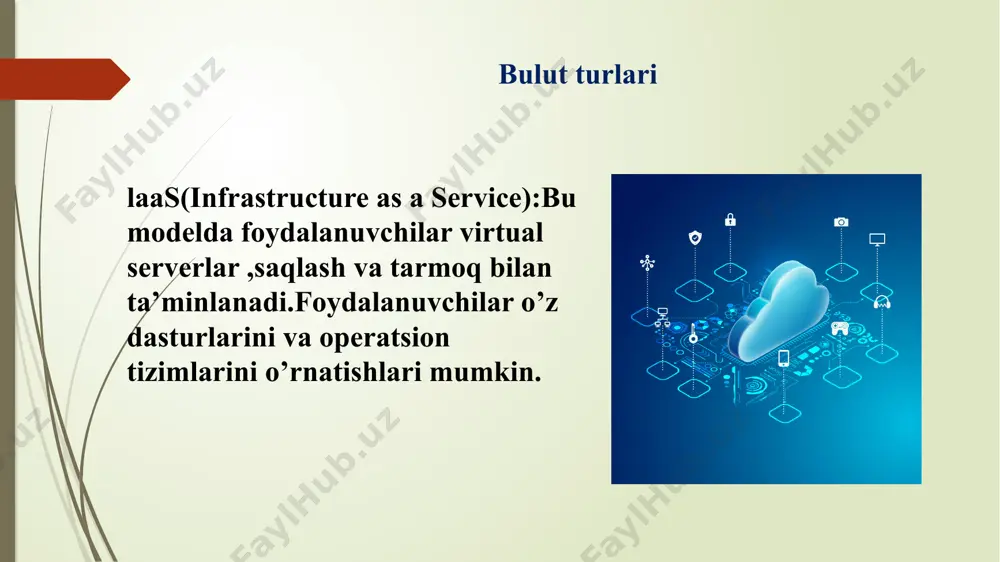 Bulut turlari

laaS(Infrastructure as a Service):Bu modelda foydalanuvchilar virtual serverlar ,saqlash va tarmoq bilan ta’minlanadi.Foydalanuvchilar o’z dasturlarini va operatsion tizimlarini o’rnatishlari mumkin.

FaylHub.uz FaylHub.uz FaylHub.uz FaylHub.uz FaylHub.uz FaylHub.uz